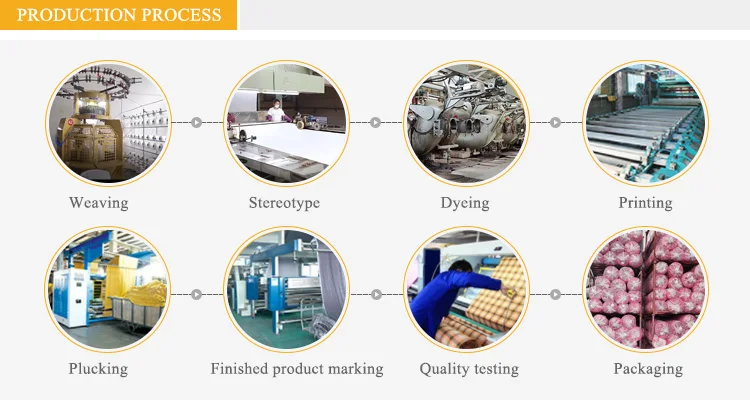 PRODUCTION PROCESS

Weaving

Stereotype

Dyeing

Printing

Plucking

Finished product marking

Quality testing

Packaging